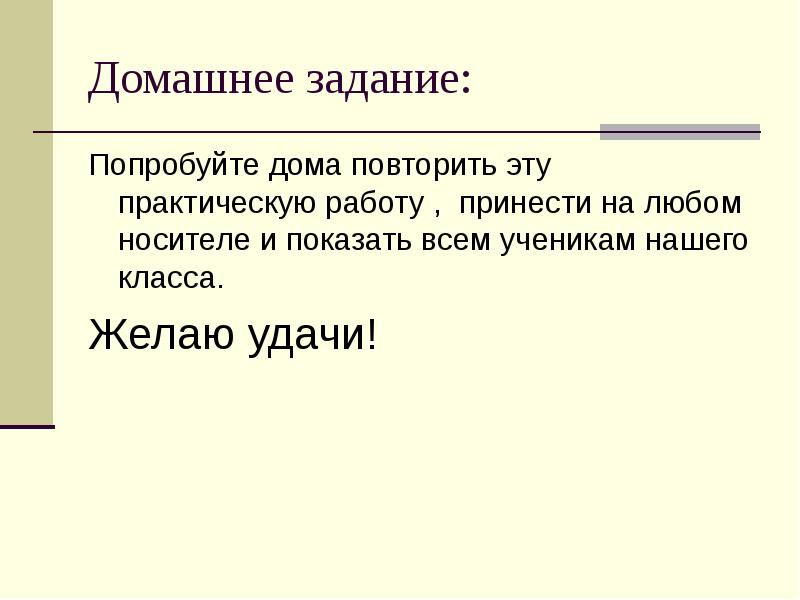 Домашнее задание:

Попробуйте дома повторить эту практическую работу , принести на любом носителе и показать всем ученикам нашего класса.

Желаю удачи!